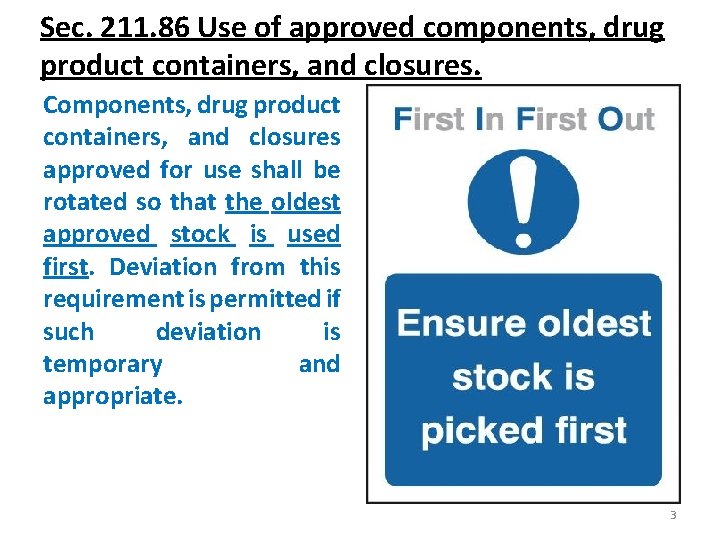 Sec. 211.86 Use of approved components, drug product containers, and closures.

Components, drug product containers, and closures approved for use shall be rotated so that the oldest approved stock is used first. Deviation from this requirement is permitted if such deviation is temporary and appropriate.

First In First Out

!

Ensure oldest stock is picked first

3